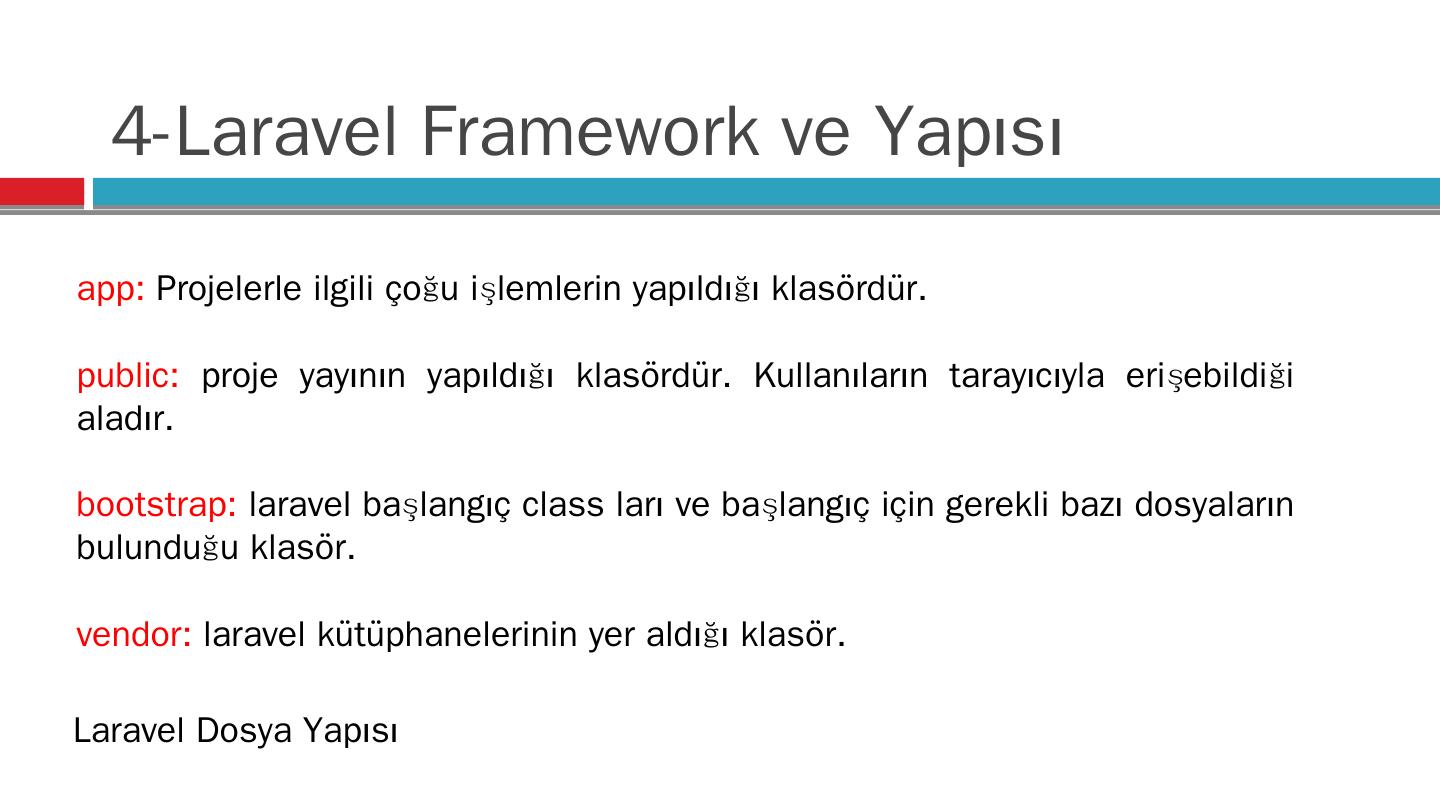 4-Laravel Framework ve Yapısı

app: Projelerle ilgili çoğu işlemlerin yapıldığı klasördür.

public: proje yayının yapıldığı klasördür. Kullanıların tarayıcıyla erişebildiği aladır.

bootstrap: laravel başlangıç class ları ve başlangıç için gerekli bazı dosyaların bulunduğu klasör.

vendor: laravel kütüphanelerinin yer aldığı klasör.

Laravel Dosya Yapısı